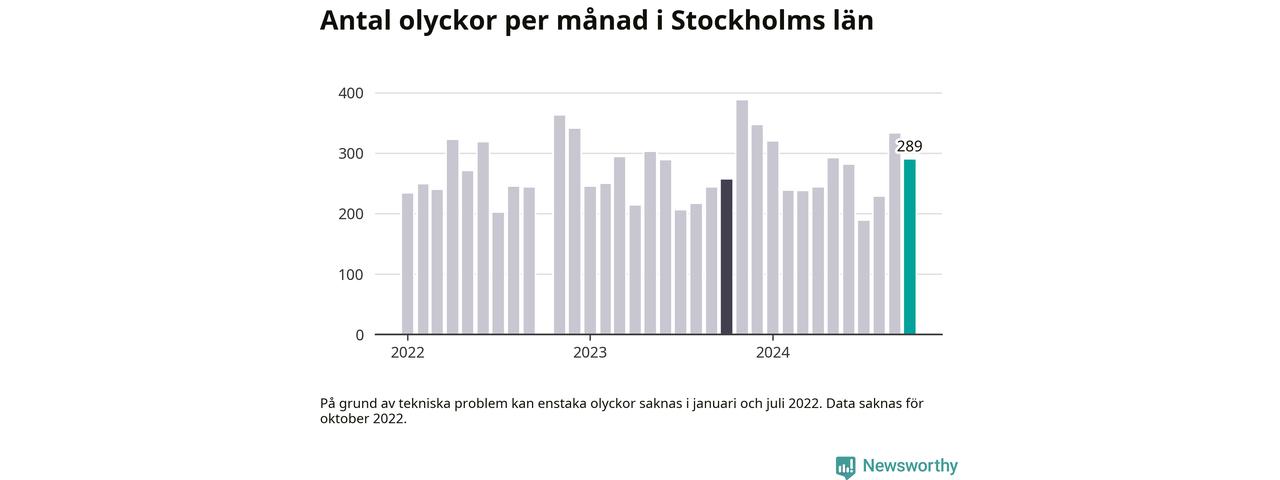 Antal olyckor per månad i Stockholms län

400
300
200
100
0

289

2022
2023
2024

På grund av tekniska problem kan enstaka olyckor saknas i januari och juli 2022. Data saknas för oktober 2022.

Newsworthy